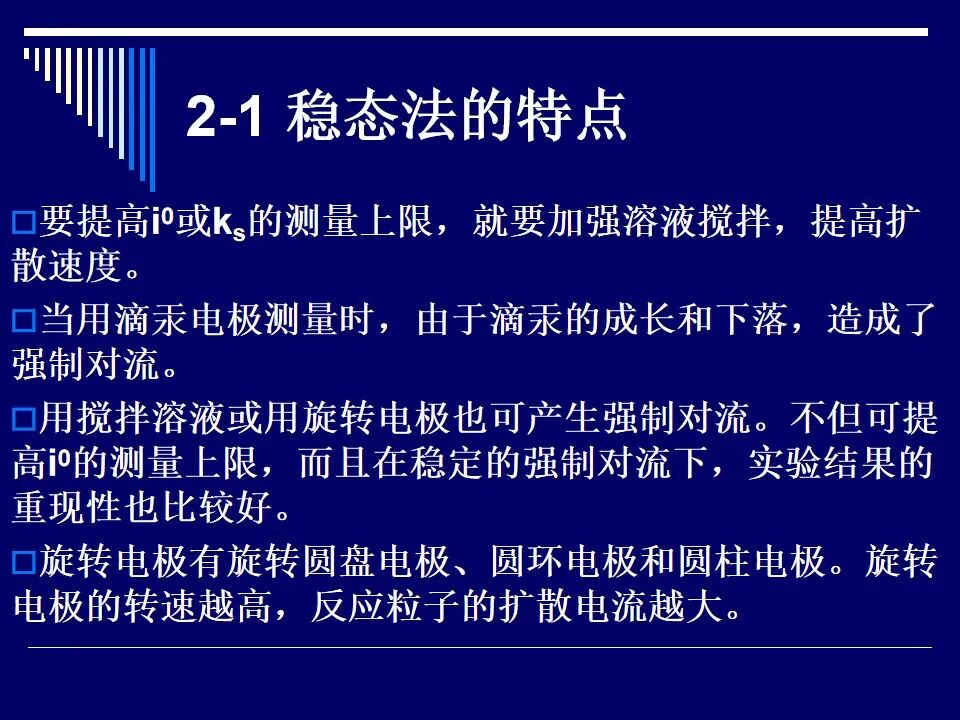 2-1 稳态法的特点

□要提高$i^0$或$k_s$的测量上限，就要加强溶液搅拌，提高扩散速度。

□当用滴汞电极测量时，由于滴汞的成长和下落，造成了强制对流。

□用搅拌溶液或用旋转电极也可产生强制对流。不但可提高$i^0$的测量上限，而且在稳定的强制对流下，实验结果的重现性也比较好。

□旋转电极有旋转圆盘电极、圆环电极和圆柱电极。旋转电极的转速越高，反应粒子的扩散电流越大。